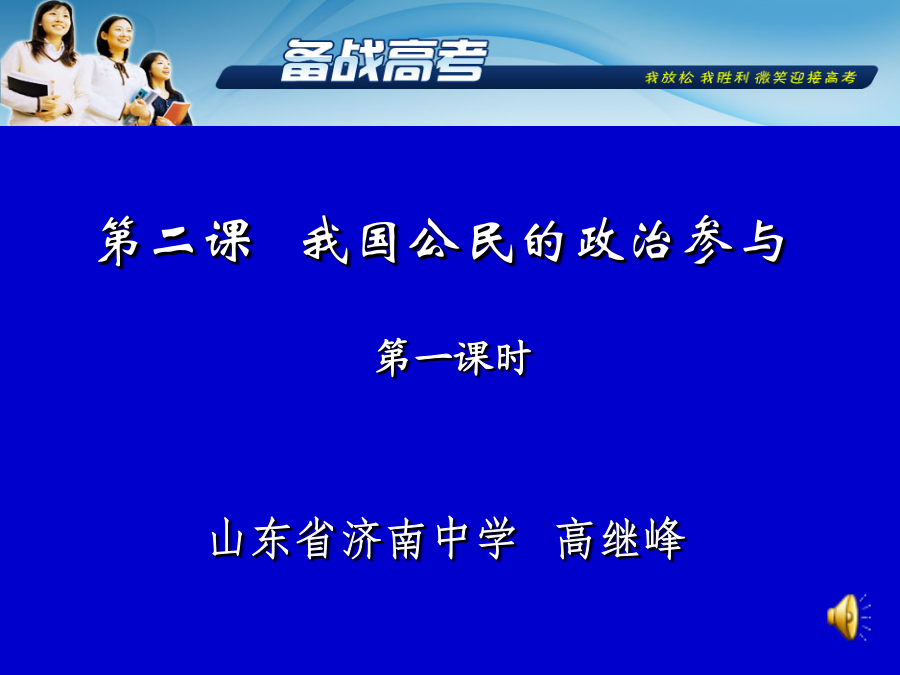 备战高考

我放松 我胜利 微笑迎接高考

第二课　我国公民的政治参与

第一课时

山东省济南中学　高继峰